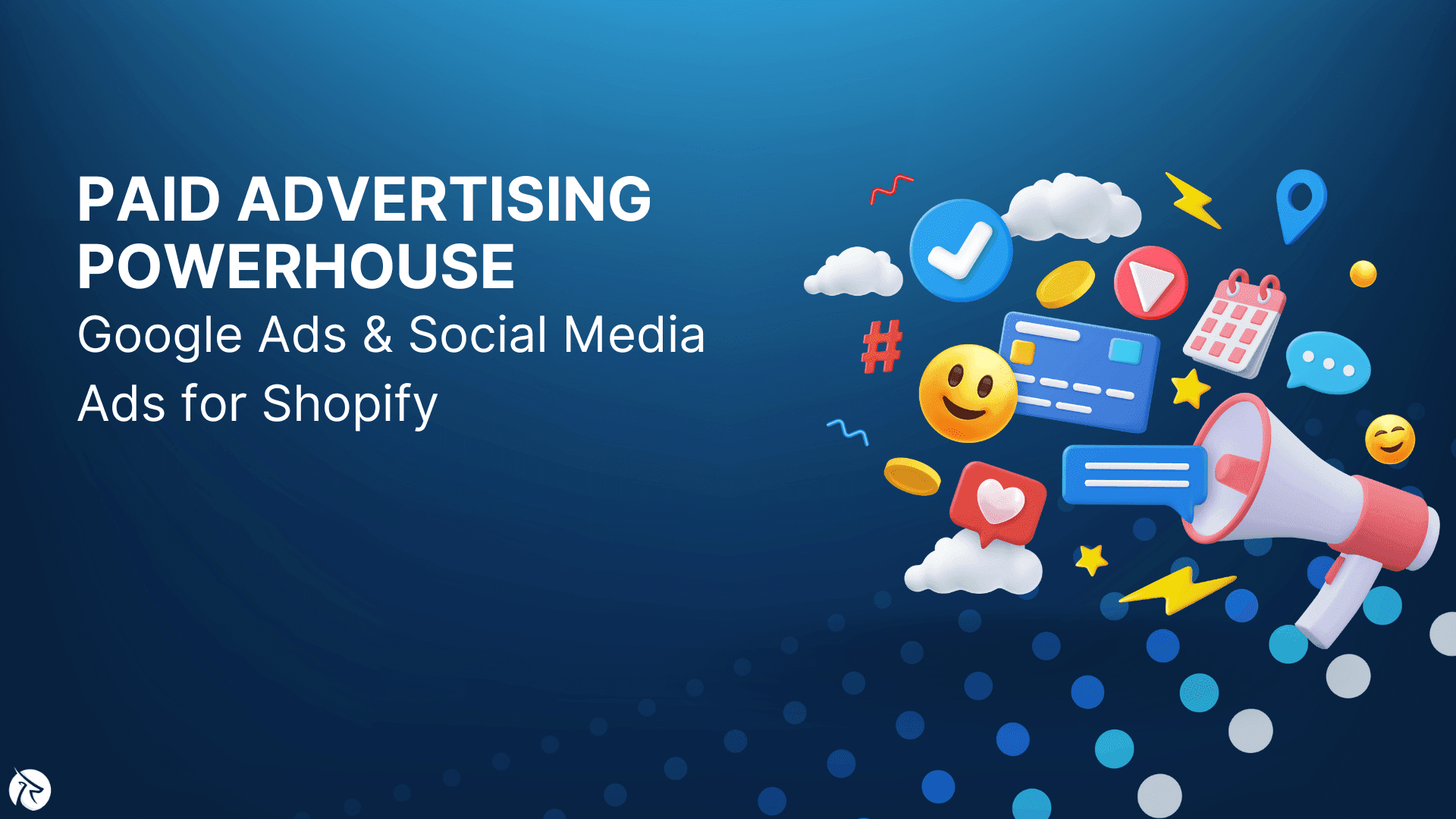 PAID ADVERTISING POWERHOUSE

Google Ads & Social Media Ads for Shopify

#